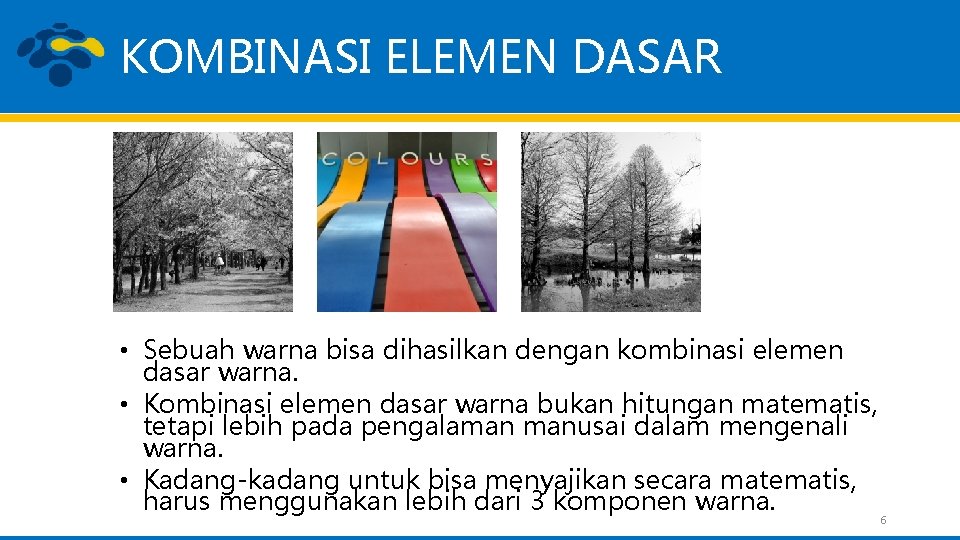 KOMBINASI ELEMEN DASAR

COLOURS

• Sebuah warna bisa dihasilkan dengan kombinasi elemen dasar warna.
• Kombinasi elemen dasar warna bukan hitungan matematis, tetapi lebih pada pengalaman manusai dalam mengenali warna.
• Kadang-kadang untuk bisa menyajikan secara matematis, harus menggunakan lebih dari 3 komponen warna.

6